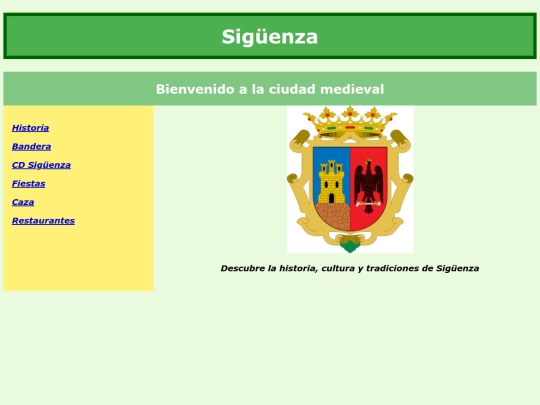 Sigüenza

Bienvenido a la ciudad medieval

Historia
Bandera
CD Sigüenza
Fiestas
Caza
Restaurantes

Descubre la historia, cultura y tradiciones de Sigüenza